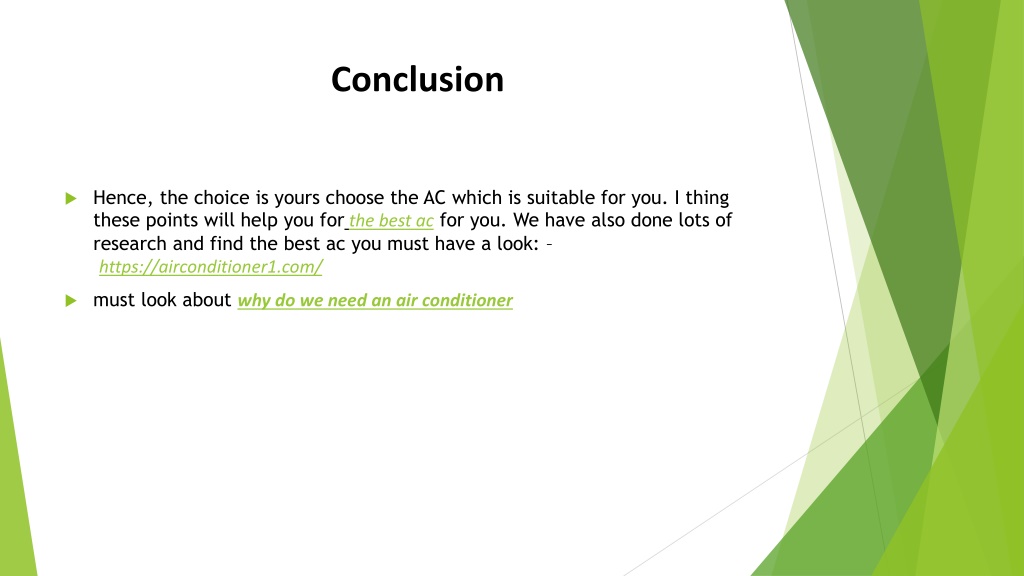 Conclusion

Hence, the choice is yours choose the AC which is suitable for you. I thing these points will help you for the best ac for you. We have also done lots of research and find the best ac you must have a look: – https://airconditioner1.com/

must look about why do we need an air conditioner